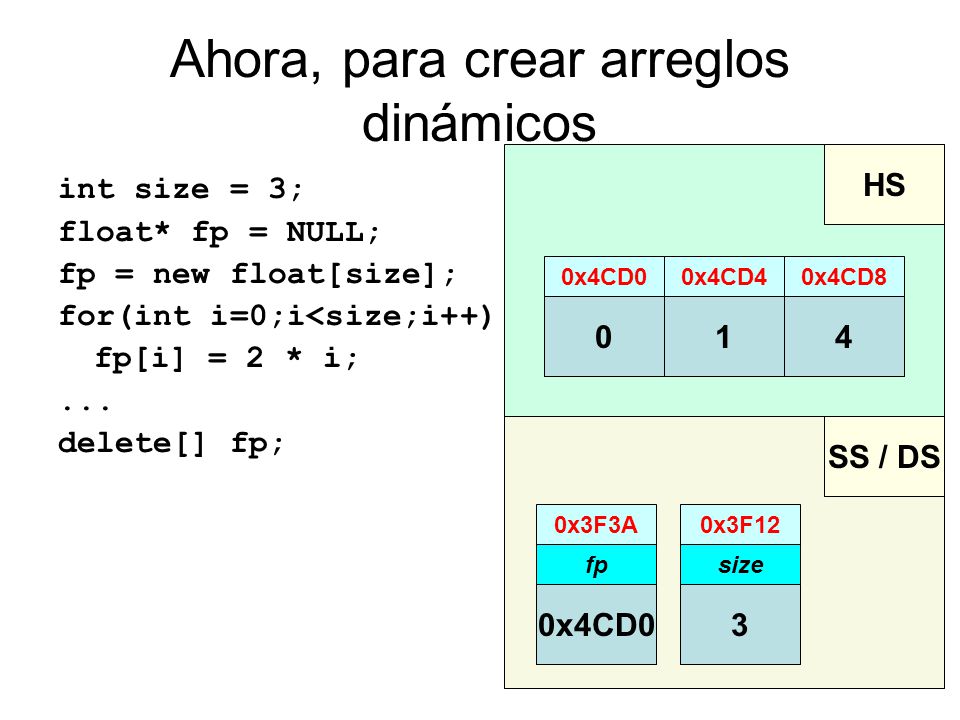 Ahora, para crear arreglos dinámicos

int size = 3;
float* fp = NULL;
fp = new float[size];
for(int i=0;i<size;i++)
  fp[i] = 2 * i;
...
delete[] fp;

HS

| 0x4CD0 | 0x4CD4 | 0x4CD8 |
|---|---|---|
| 0 | 1 | 4 |

SS / DS

| 0x3F3A | 0x3F12 |
|---|---|
| fp | size |
| 0x4CD0 | 3 |